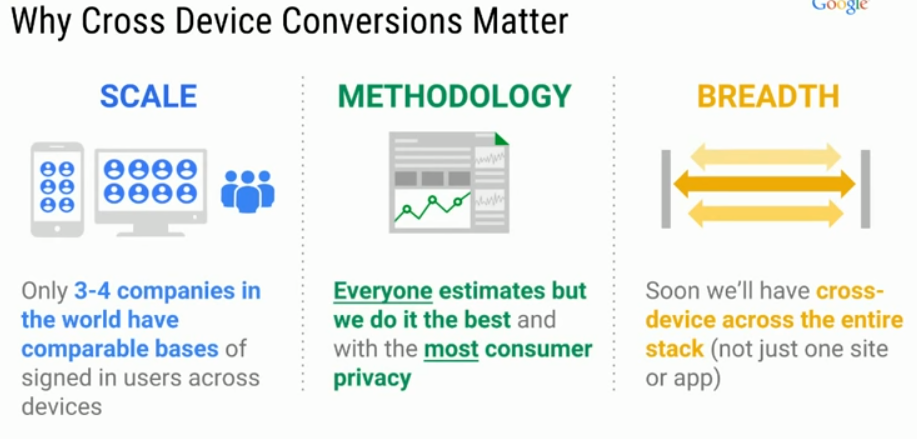 Why Cross Device Conversions Matter

Google

SCALE

Only 3-4 companies in the world have comparable bases of signed in users across devices

METHODOLOGY

Everyone estimates but we do it the best and with the most consumer privacy

BREADTH

Soon we'll have cross-device across the entire stack (not just one site or app)